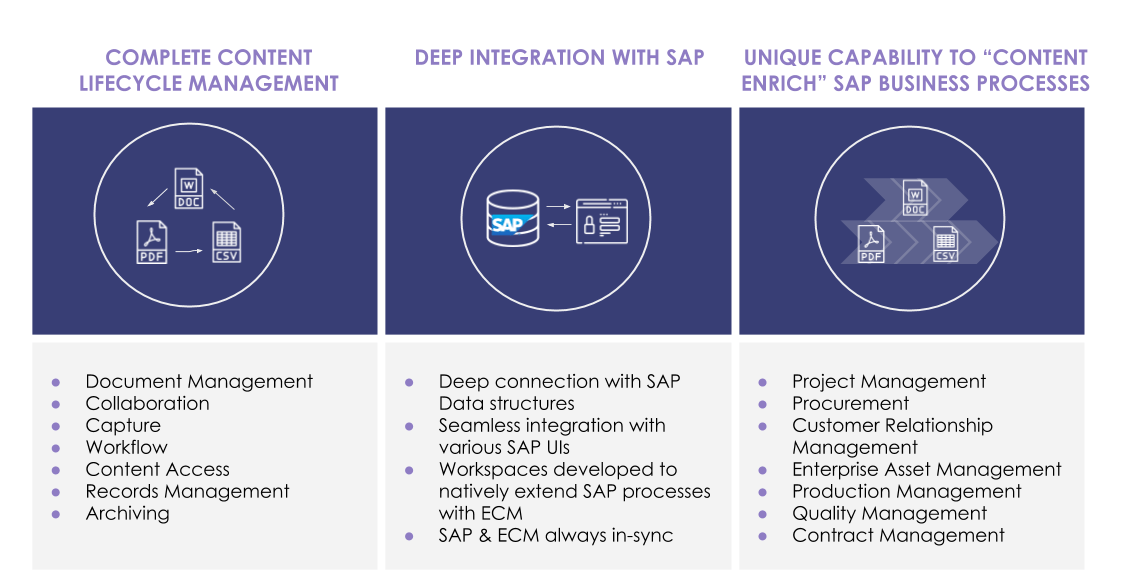 COMPLETE CONTENT LIFECYCLE MANAGEMENT

W DOC

PDF

CSV

- Document Management
- Collaboration
- Capture
- Workflow
- Content Access
- Records Management
- Archiving

DEEP INTEGRATION WITH SAP

SAP

- Deep connection with SAP Data structures
- Seamless integration with various SAP UIs
- Workspaces developed to natively extend SAP processes with ECM
- SAP & ECM always in-sync

UNIQUE CAPABILITY TO “CONTENT ENRICH” SAP BUSINESS PROCESSES

W DOC

PDF

CSV

- Project Management
- Procurement
- Customer Relationship Management
- Enterprise Asset Management
- Production Management
- Quality Management
- Contract Management